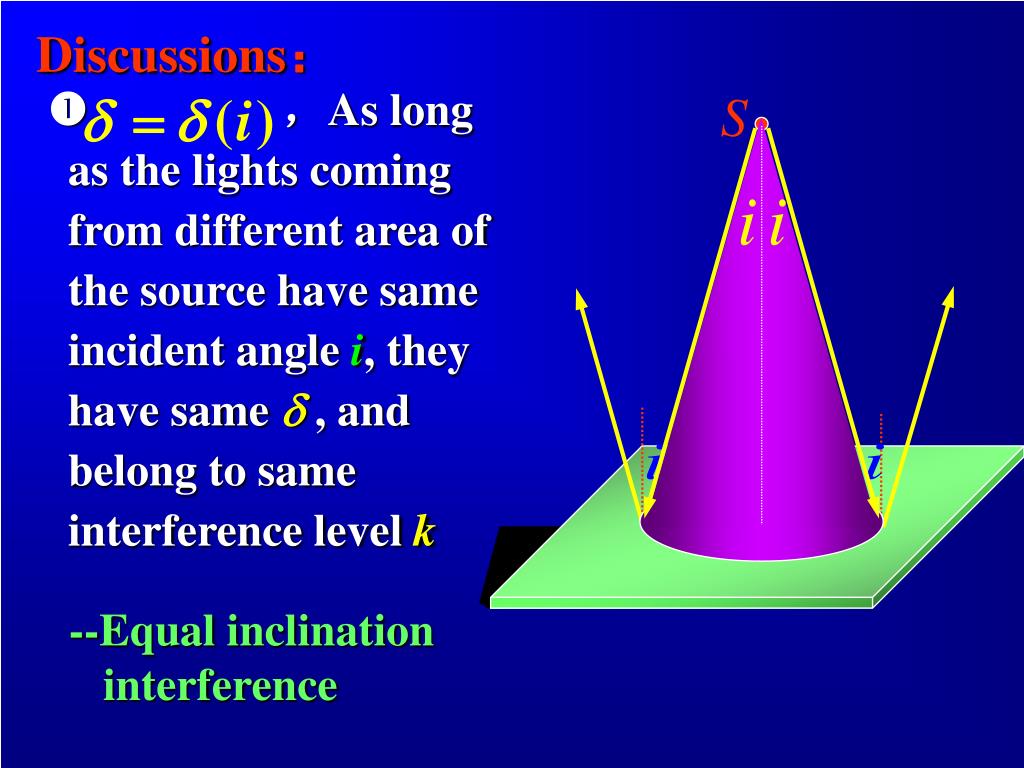 Discussions:

❶ $\delta = \delta(i)$, As long as the lights coming from different area of the source have same incident angle $i$, they have same $\delta$, and belong to same interference level $k$

--Equal inclination interference

$S$

$i$ $i$

$i$ $i$